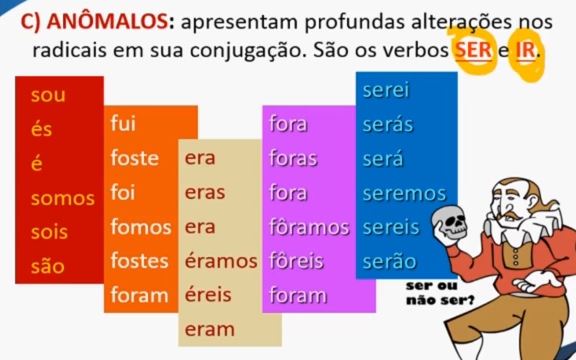 C) ANÔMALOS: apresentam profundas alterações nos radicais em sua conjugação. São os verbos SER e IR.

sou
és
é
somos
sois
são

fui
foste
foi
fomos
fostes
foram

era
eras
era
éramos
éreis
eram

fora
foras
fora
fôramos
fôreis
foram

serei
serás
será
seremos
sereis
serão

ser ou não ser?